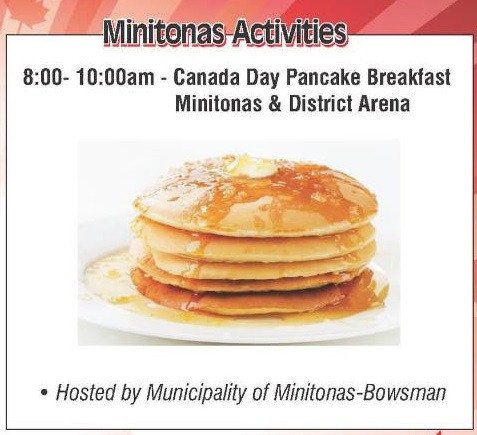 Minitonas Activities

8:00- 10:00am - Canada Day Pancake Breakfast
Minitonas & District Arena

• Hosted by Municipality of Minitonas-Bowsman